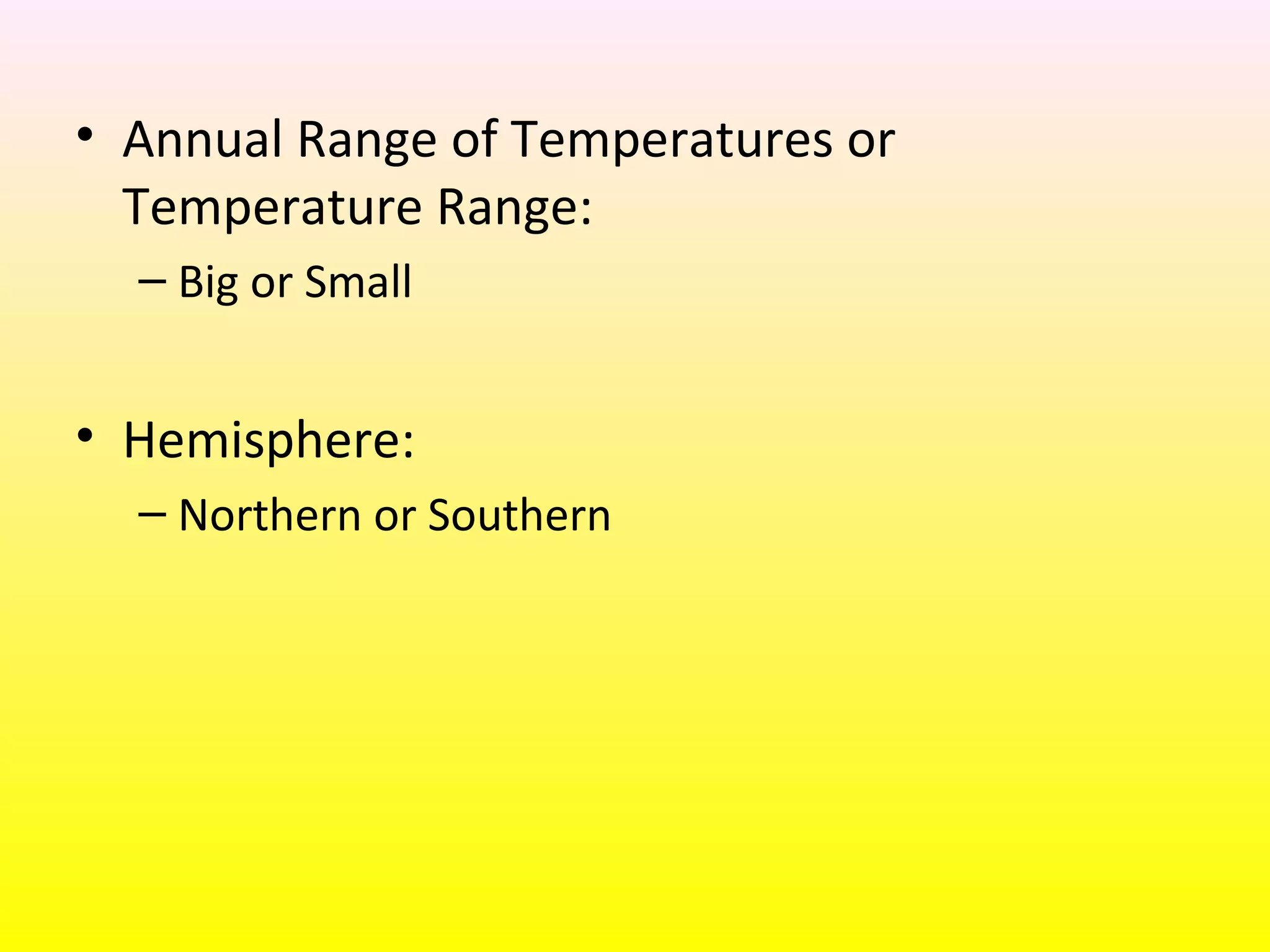 • Annual Range of Temperatures or Temperature Range:
– Big or Small

• Hemisphere:
– Northern or Southern